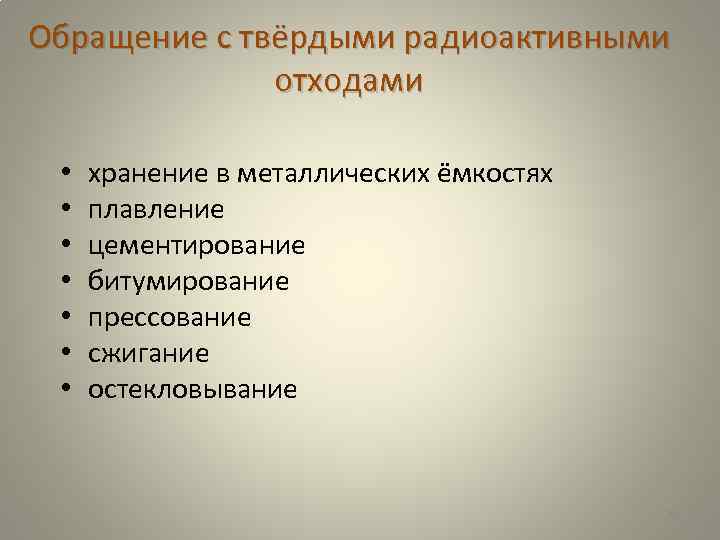 Обращение с твёрдыми радиоактивными отходами

• хранение в металлических ёмкостях
• плавление
• цементирование
• битумирование
• прессование
• сжигание
• остекловывание